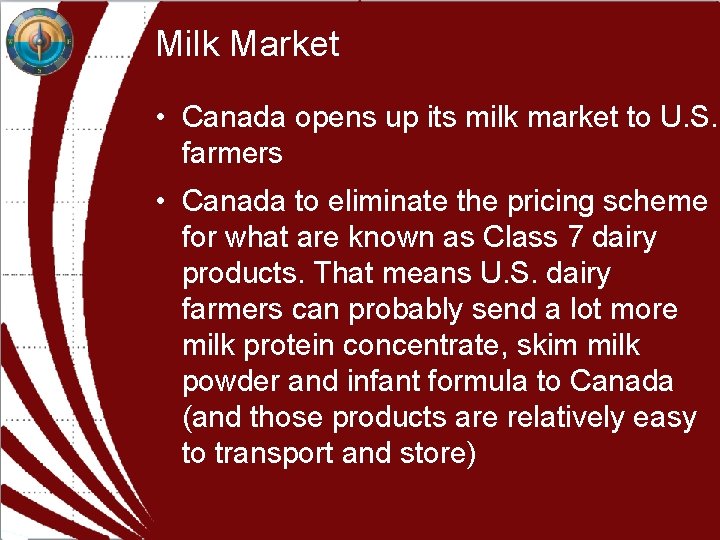 Milk Market

• Canada opens up its milk market to U.S. farmers

• Canada to eliminate the pricing scheme for what are known as Class 7 dairy products. That means U.S. dairy farmers can probably send a lot more milk protein concentrate, skim milk powder and infant formula to Canada (and those products are relatively easy to transport and store)